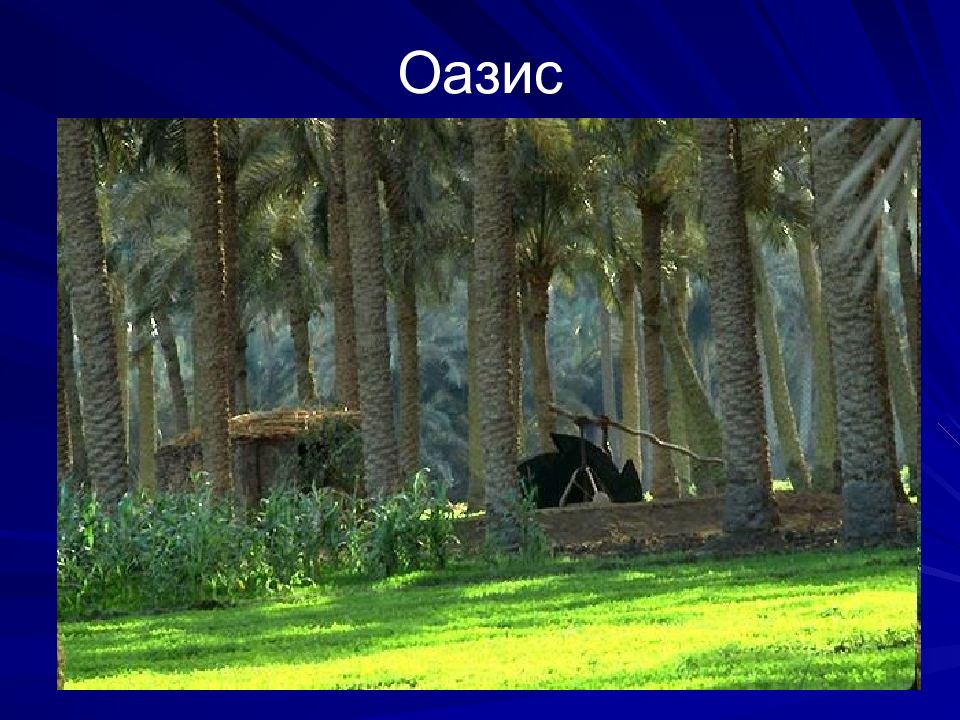 Оазис